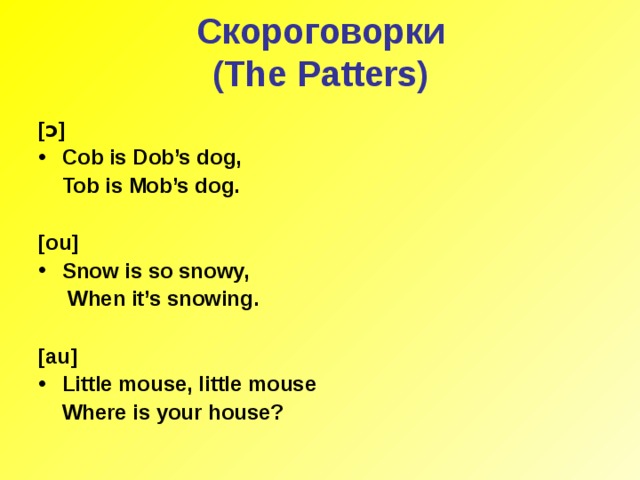 Скороговорки
(The Patters)

[ɔ]
• Cob is Dob's dog,
Tob is Mob's dog.

[ou]
• Snow is so snowy,
When it's snowing.

[au]
• Little mouse, little mouse
Where is your house?